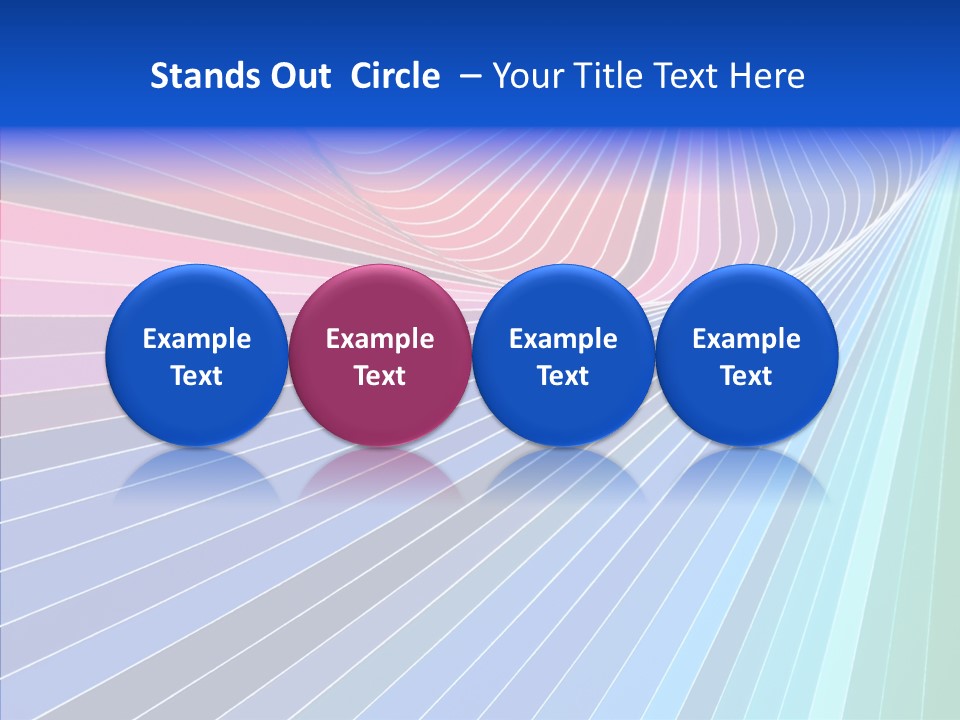 Stands Out Circle – Your Title Text Here

Example Text

Example Text

Example Text

Example Text